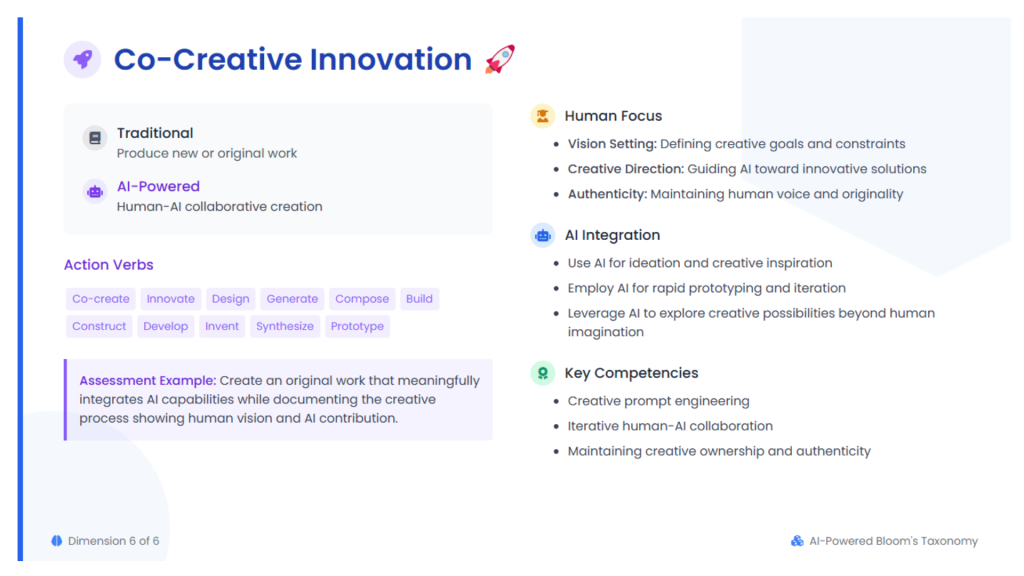 Co-Creative Innovation 🚀

Traditional
Produce new or original work

AI-Powered
Human-AI collaborative creation

Action Verbs

Co-create Innovate Design Generate Compose Build Construct Develop Invent Synthesize Prototype

Assessment Example: Create an original work that meaningfully integrates AI capabilities while documenting the creative process showing human vision and AI contribution.

Human Focus
- Vision Setting: Defining creative goals and constraints
- Creative Direction: Guiding AI toward innovative solutions
- Authenticity: Maintaining human voice and originality

AI Integration
- Use AI for ideation and creative inspiration
- Employ AI for rapid prototyping and iteration
- Leverage AI to explore creative possibilities beyond human imagination

Key Competencies
- Creative prompt engineering
- Iterative human-AI collaboration
- Maintaining creative ownership and authenticity

Dimension 6 of 6

AI-Powered Bloom's Taxonomy